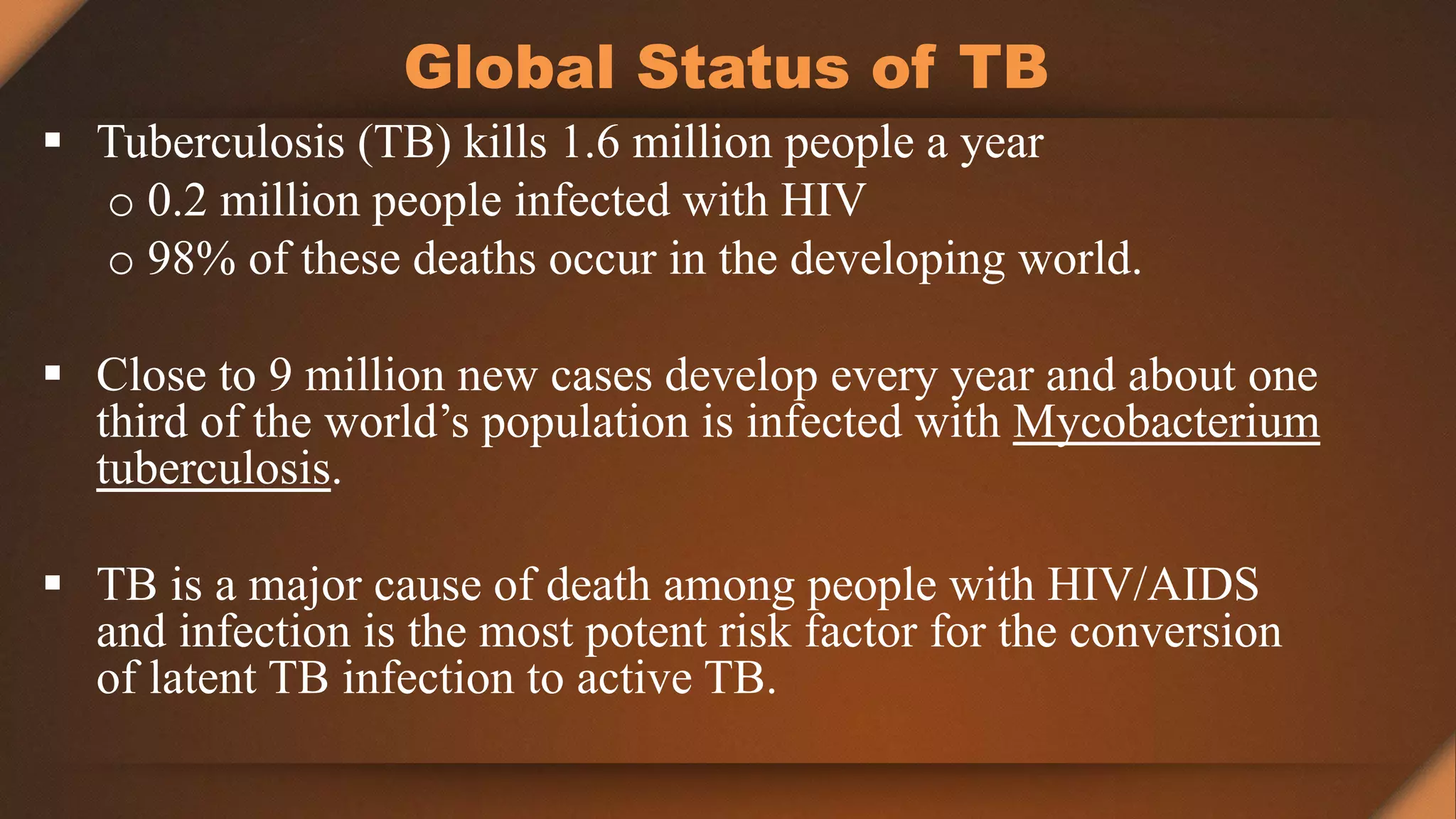 Global Status of TB

▪ Tuberculosis (TB) kills 1.6 million people a year
o 0.2 million people infected with HIV
o 98% of these deaths occur in the developing world.

▪ Close to 9 million new cases develop every year and about one third of the world’s population is infected with Mycobacterium tuberculosis.

▪ TB is a major cause of death among people with HIV/AIDS and infection is the most potent risk factor for the conversion of latent TB infection to active TB.